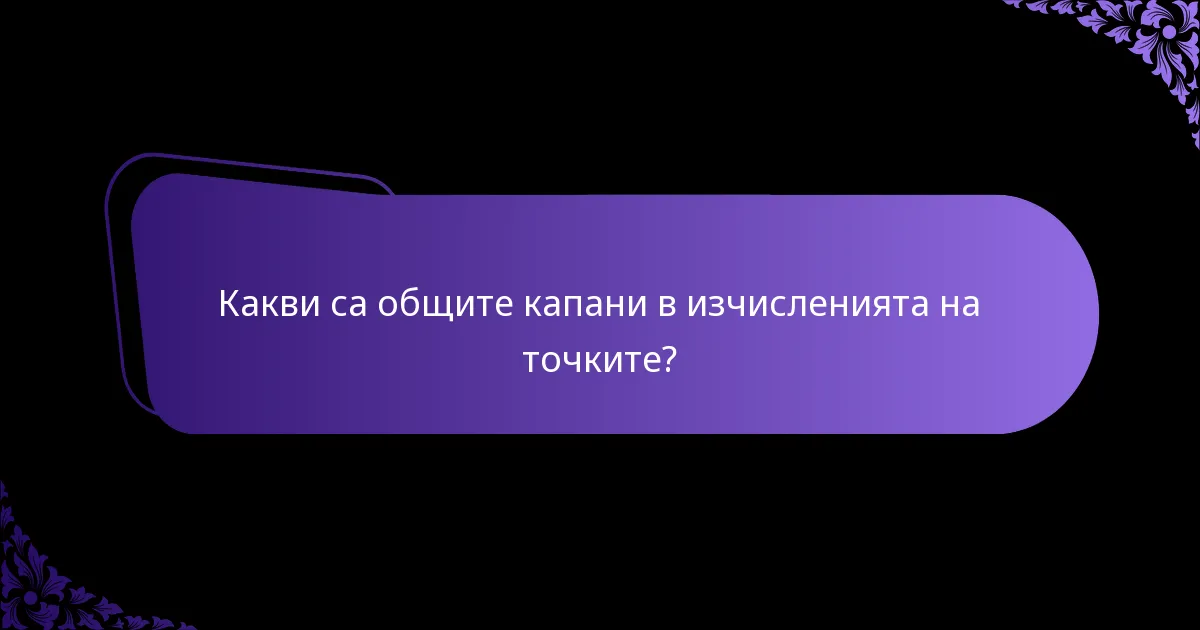 Какви са общите капани в изчисленията на точките?